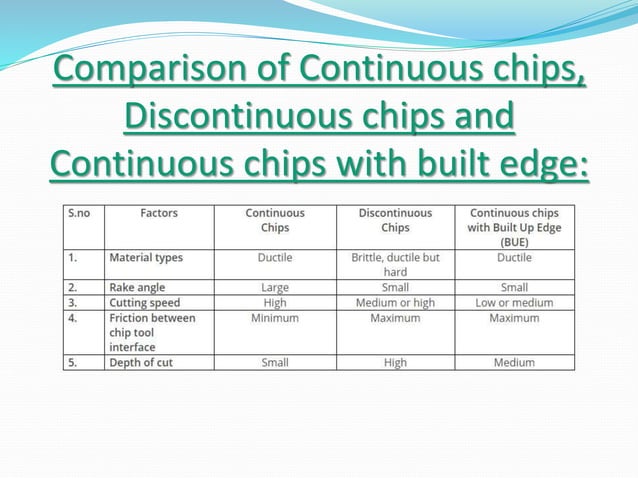 Comparison of Continuous chips, Discontinuous chips and Continuous chips with built edge:

| S.no | Factors | Continuous Chips | Discontinuous Chips | Continuous chips with Built Up Edge (BUE) |
|---|---|---|---|---|
| 1. | Material types | Ductile | Brittle, ductile but hard | Ductile |
| 2. | Rake angle | Large | Small | Small |
| 3. | Cutting speed | High | Medium or high | Low or medium |
| 4. | Friction between chip tool interface | Minimum | Maximum | Maximum |
| 5. | Depth of cut | Small | High | Medium |